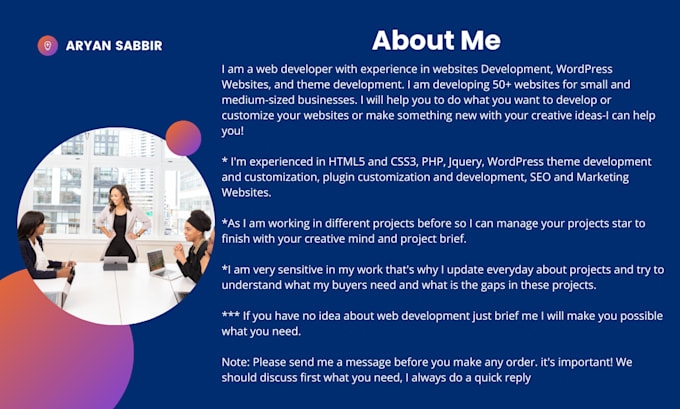 ARYAN SABBIR

About Me

I am a web developer with experience in websites Development, WordPress Websites, and theme development. I am developing 50+ websites for small and medium-sized businesses. I will help you to do what you want to develop or customize your websites or make something new with your creative ideas-I can help you!

* I'm experienced in HTML5 and CSS3, PHP, Jquery, WordPress theme development and customization, plugin customization and development, SEO and Marketing Websites.

*As I am working in different projects before so I can manage your projects star to finish with your creative mind and project brief.

*I am very sensitive in my work that's why I update everyday about projects and try to understand what my buyers need and what is the gaps in these projects.

*** If you have no idea about web development just brief me I will make you possible what you need.

Note: Please send me a message before you make any order. it's important! We should discuss first what you need, I always do a quick reply